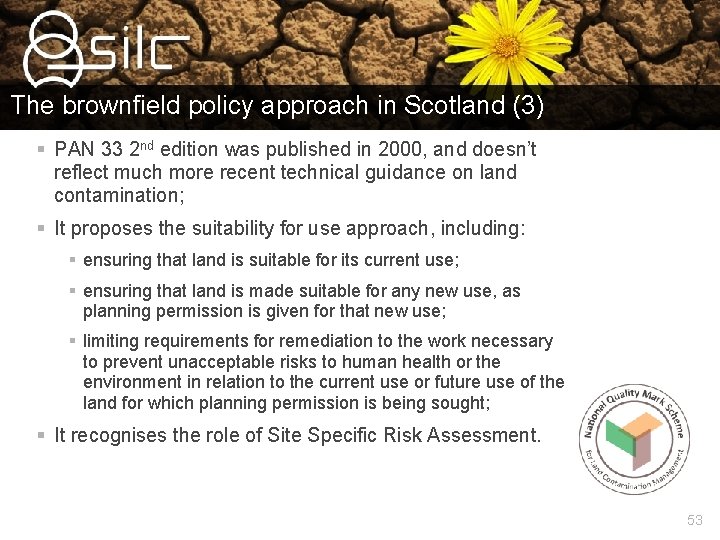 silc

The brownfield policy approach in Scotland (3)

▪ PAN 33 2nd edition was published in 2000, and doesn't reflect much more recent technical guidance on land contamination;

▪ It proposes the suitability for use approach, including:

▪ ensuring that land is suitable for its current use;

▪ ensuring that land is made suitable for any new use, as planning permission is given for that new use;

▪ limiting requirements for remediation to the work necessary to prevent unacceptable risks to human health or the environment in relation to the current use or future use of the land for which planning permission is being sought;

▪ It recognises the role of Site Specific Risk Assessment.

National Quality Mark Scheme for Land Contamination Management

53